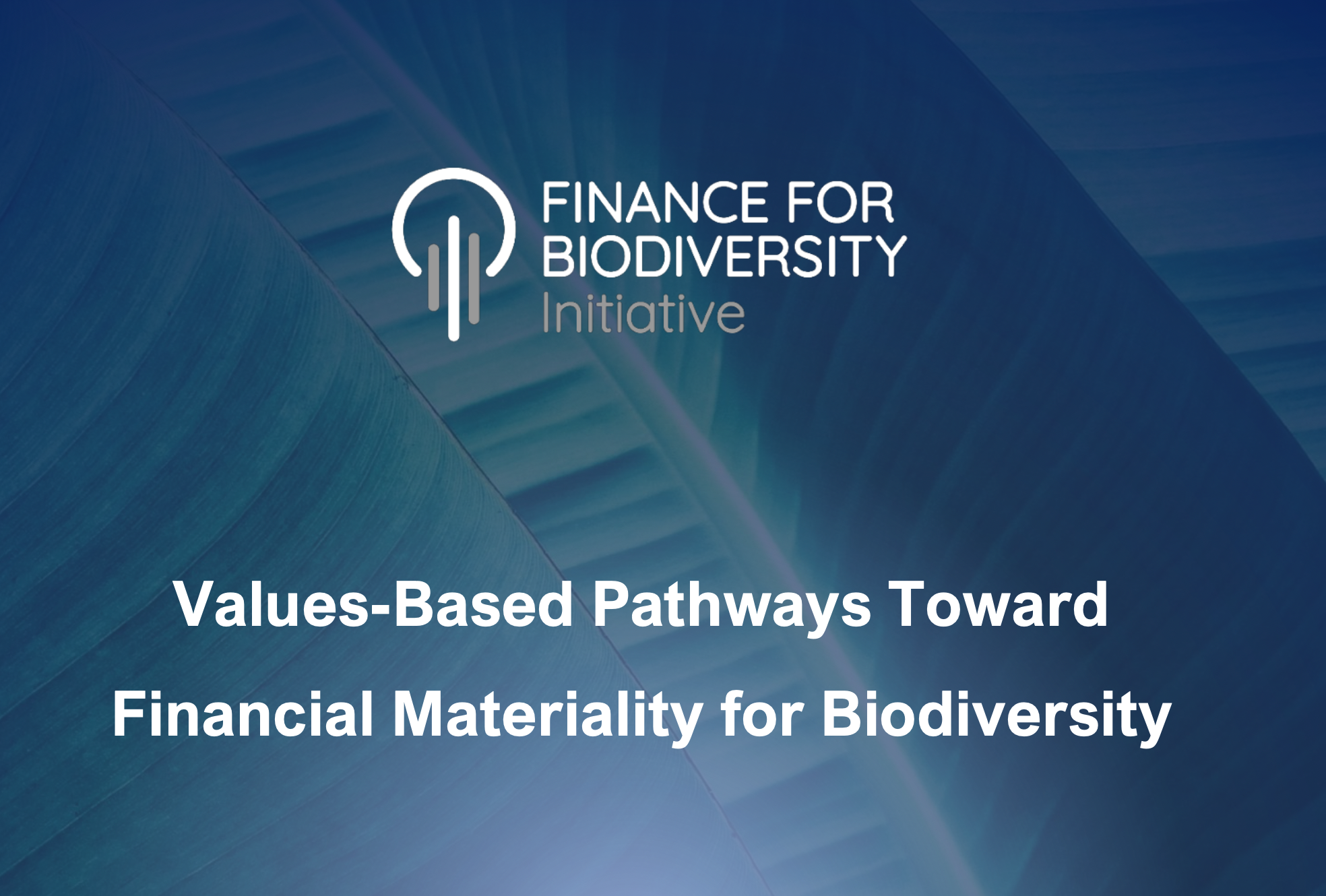 FINANCE FOR BIODIVERSITY
Initiative

Values-Based Pathways Toward Financial Materiality for Biodiversity